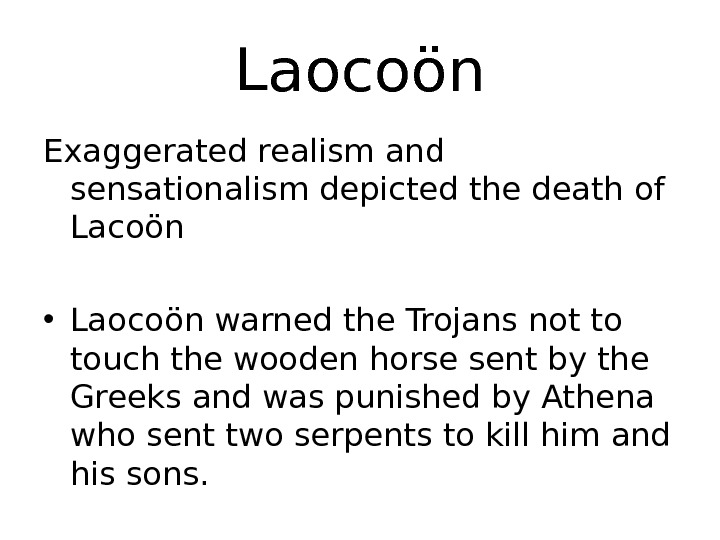 Laocoön

Exaggerated realism and sensationalism depicted the death of Lacoön

• Laocoön warned the Trojans not to touch the wooden horse sent by the Greeks and was punished by Athena who sent two serpents to kill him and his sons.